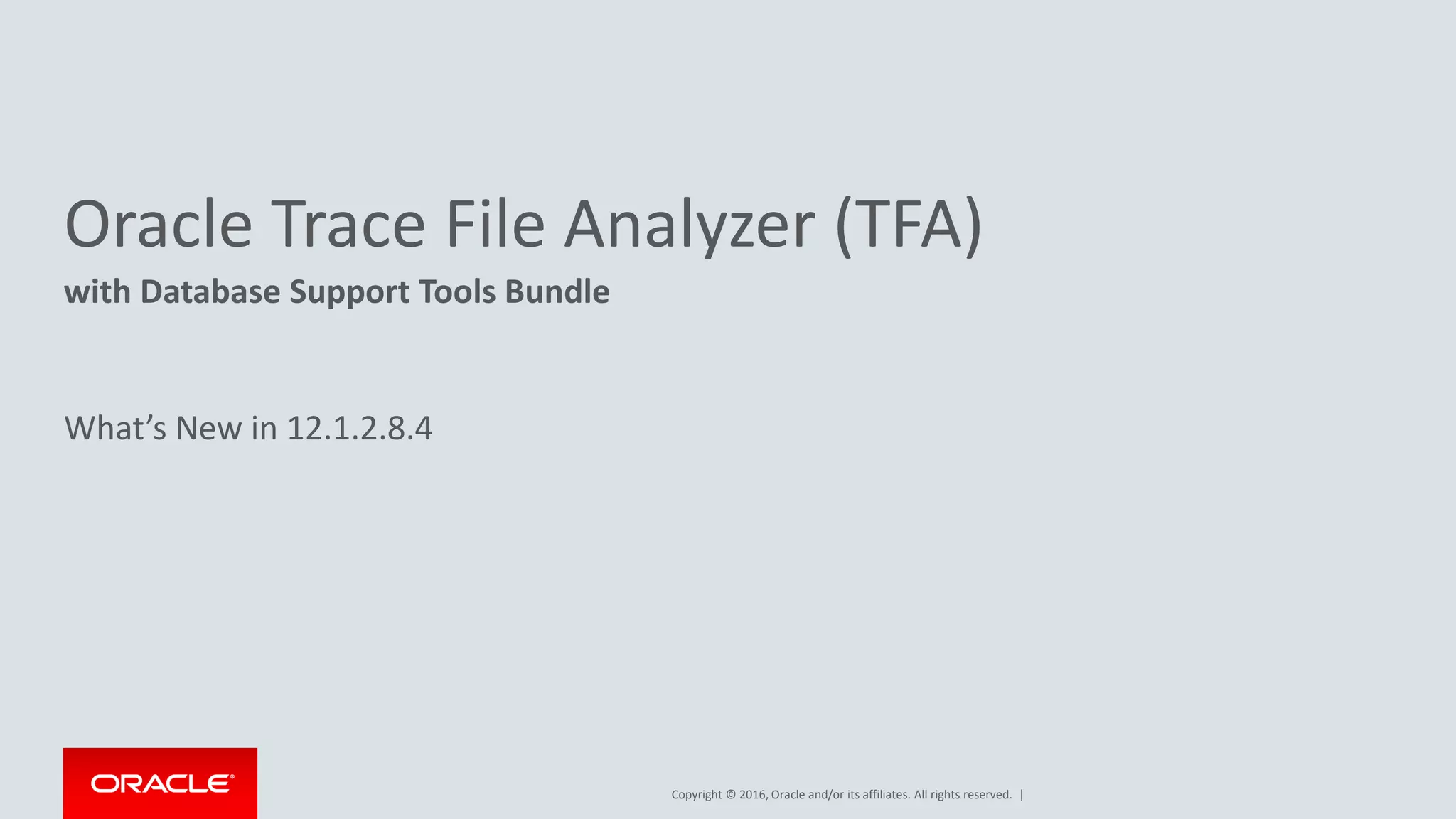 Oracle Trace File Analyzer (TFA)

with Database Support Tools Bundle

What’s New in 12.1.2.8.4

ORACLE®

Copyright © 2016, Oracle and/or its affiliates. All rights reserved. |